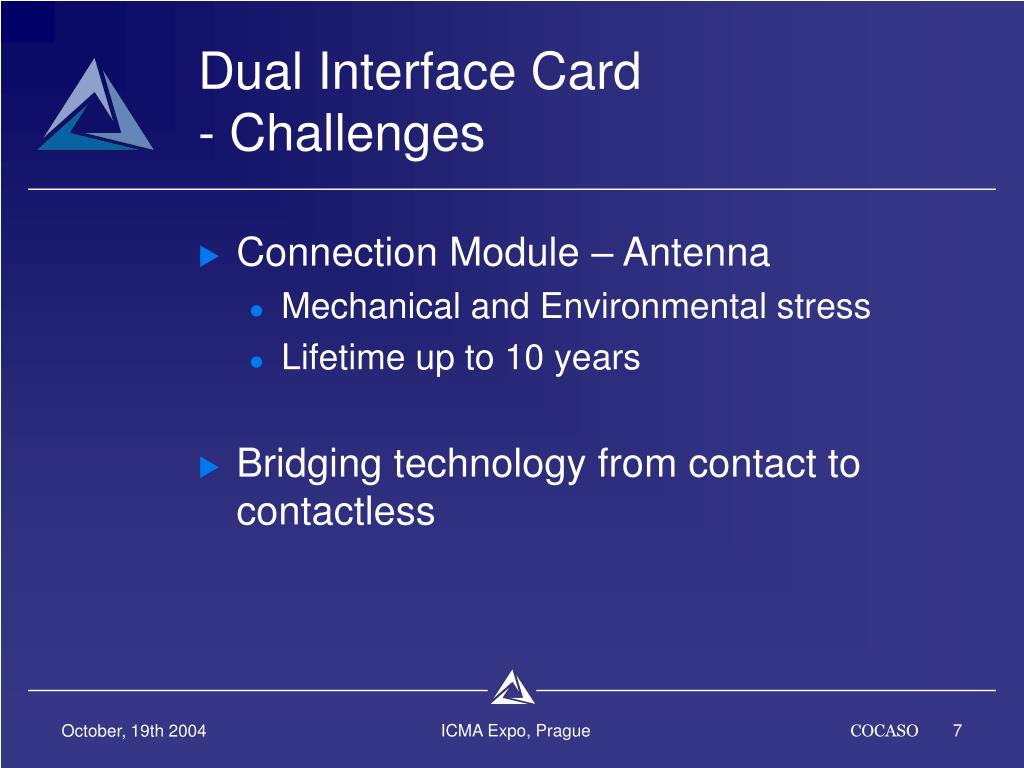 Dual Interface Card
- Challenges

Connection Module – Antenna

Mechanical and Environmental stress

Lifetime up to 10 years

Bridging technology from contact to contactless

October, 19th 2004

ICMA Expo, Prague

COCASO 7